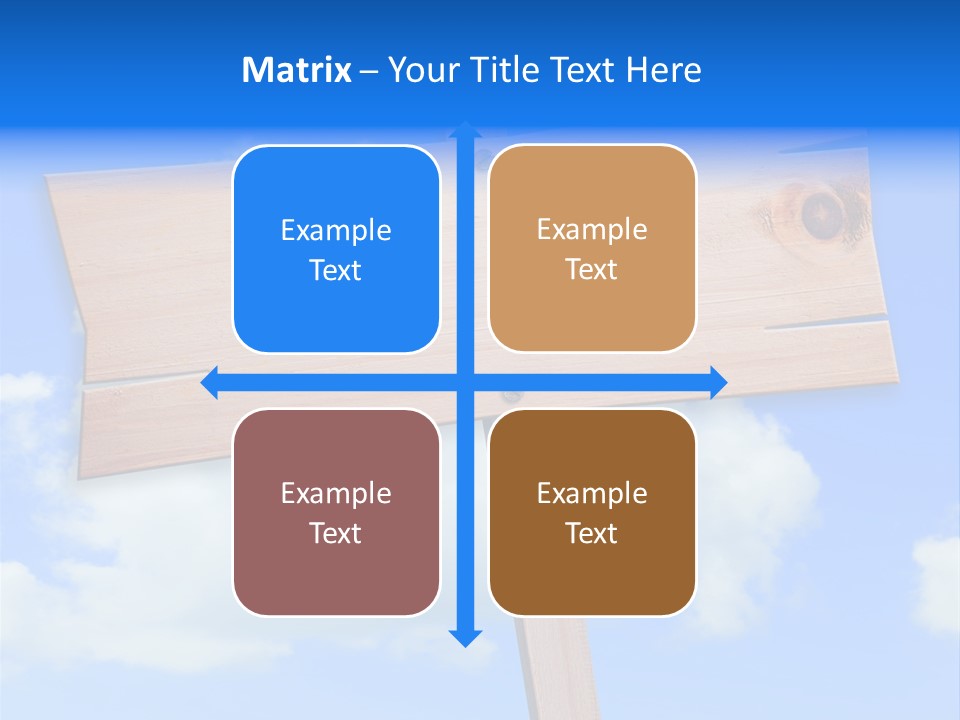 Matrix – Your Title Text Here

Example Text

Example Text

Example Text

Example Text